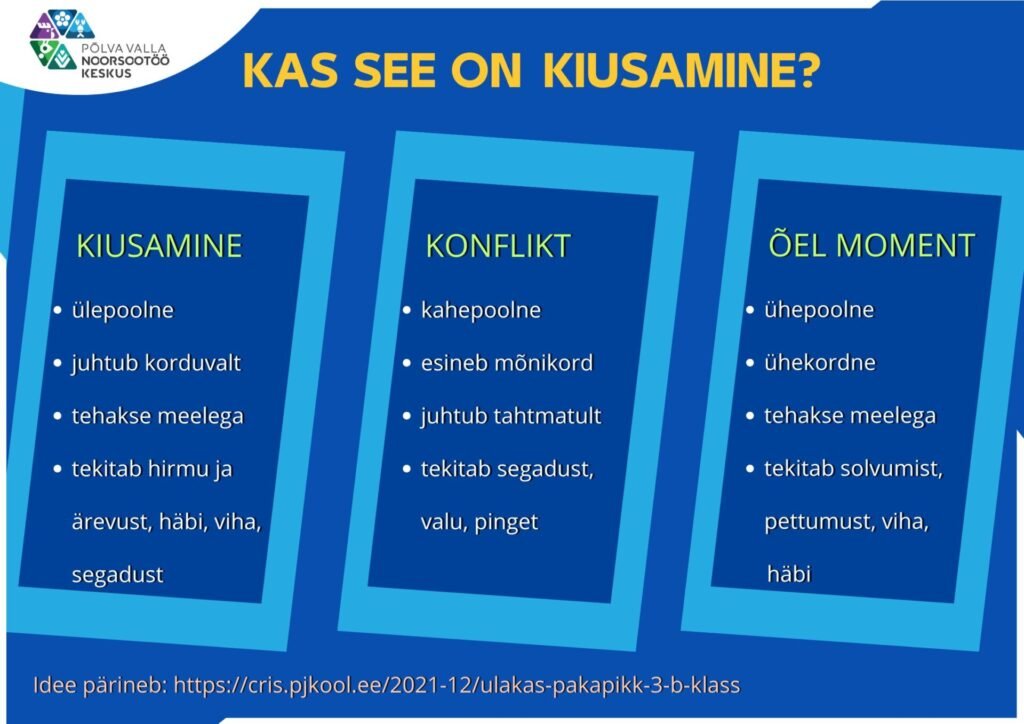 PÕLVA VALLA NOORSOOTÖÖ KESKUS

KAS SEE ON KIUSAMINE?

KIUSAMINE

- ülepoolne
- juhtub korduvalt
- tehakse meelega
- tekitab hirmu ja ärevust, häbi, viha, segadust

KONFLIKT

- kahepoolne
- esineb mõnikord
- juhtub tahtmatult
- tekitab segadust, valu, pinget

ÕEL MOMENT

- ühepoolne
- ühekordne
- tehakse meelega
- tekitab solvumist, pettumust, viha, häbi

Idee pärineb: https://cris.pjkool.ee/2021-12/ulakas-pakapikk-3-b-klass